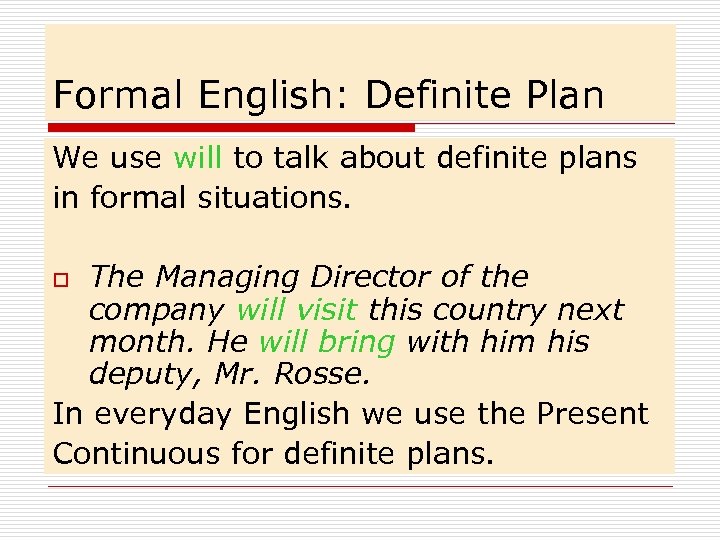 Formal English: Definite Plan

We use will to talk about definite plans in formal situations.

The Managing Director of the company will visit this country next month. He will bring with him his deputy, Mr. Rosse.

In everyday English we use the Present Continuous for definite plans.